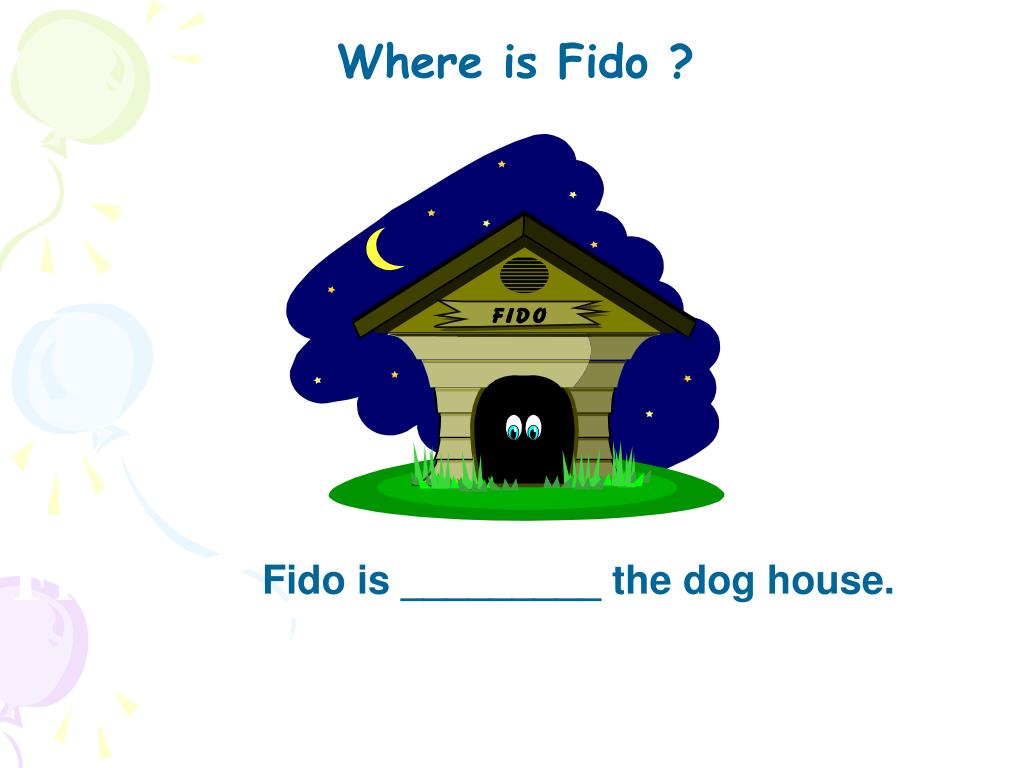 Where is Fido ?

FIDO

Fido is _________ the dog house.